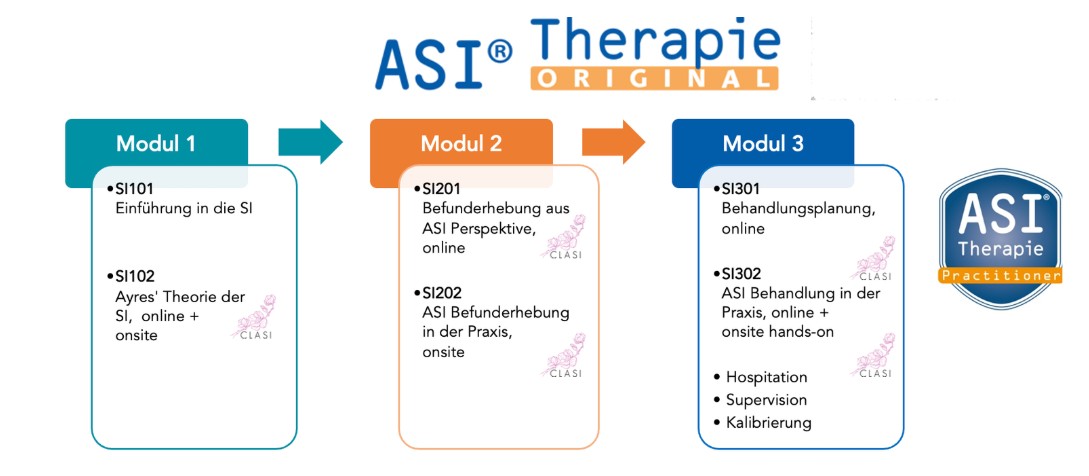 ASI® Therapie
ORIGINAL

Modul 1

•SI101
Einführung in die SI

•SI102
Ayres' Theorie der SI, online + onsite

CLASI

Modul 2

•SI201
Befunderhebung aus ASI Perspektive, online

CLASI

•SI202
ASI Befunderhebung in der Praxis, onsite

CLASI

Modul 3

•SI301
Behandlungsplanung, online

CLASI

•SI302
ASI Behandlung in der Praxis, online + onsite hands-on

CLASI

• Hospitation
• Supervision
• Kalibrierung

ASI®
Therapie
Practitioner